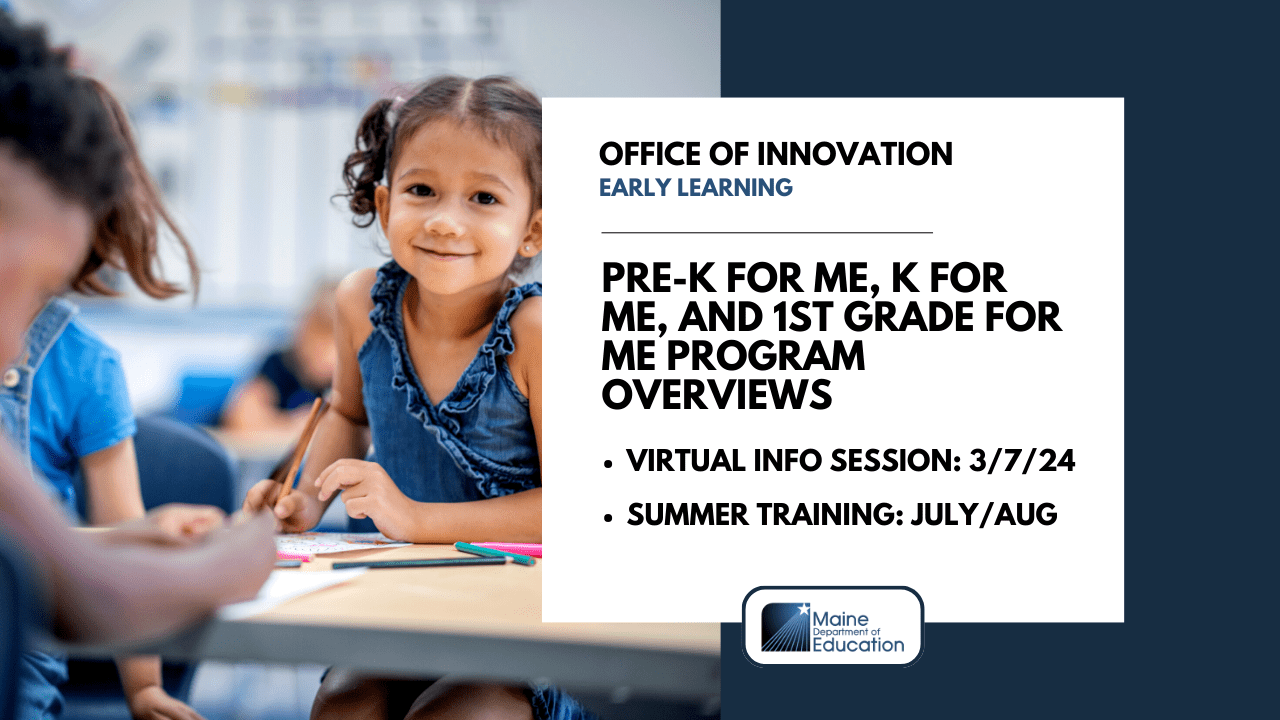 OFFICE OF INNOVATION
EARLY LEARNING

PRE-K FOR ME, K FOR ME, AND 1ST GRADE FOR ME PROGRAM OVERVIEWS

• VIRTUAL INFO SESSION: 3/7/24
• SUMMER TRAINING: JULY/AUG

Maine Department of Education